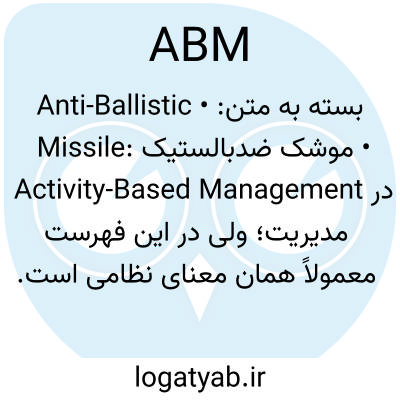 ABM

بسته به متن: • Anti-Ballistic Missile: موشک ضدبالستیک • Activity-Based Management در مدیریت؛ ولی در این فهرست معمولاً همان معنای نظامی است.

logatyab.ir